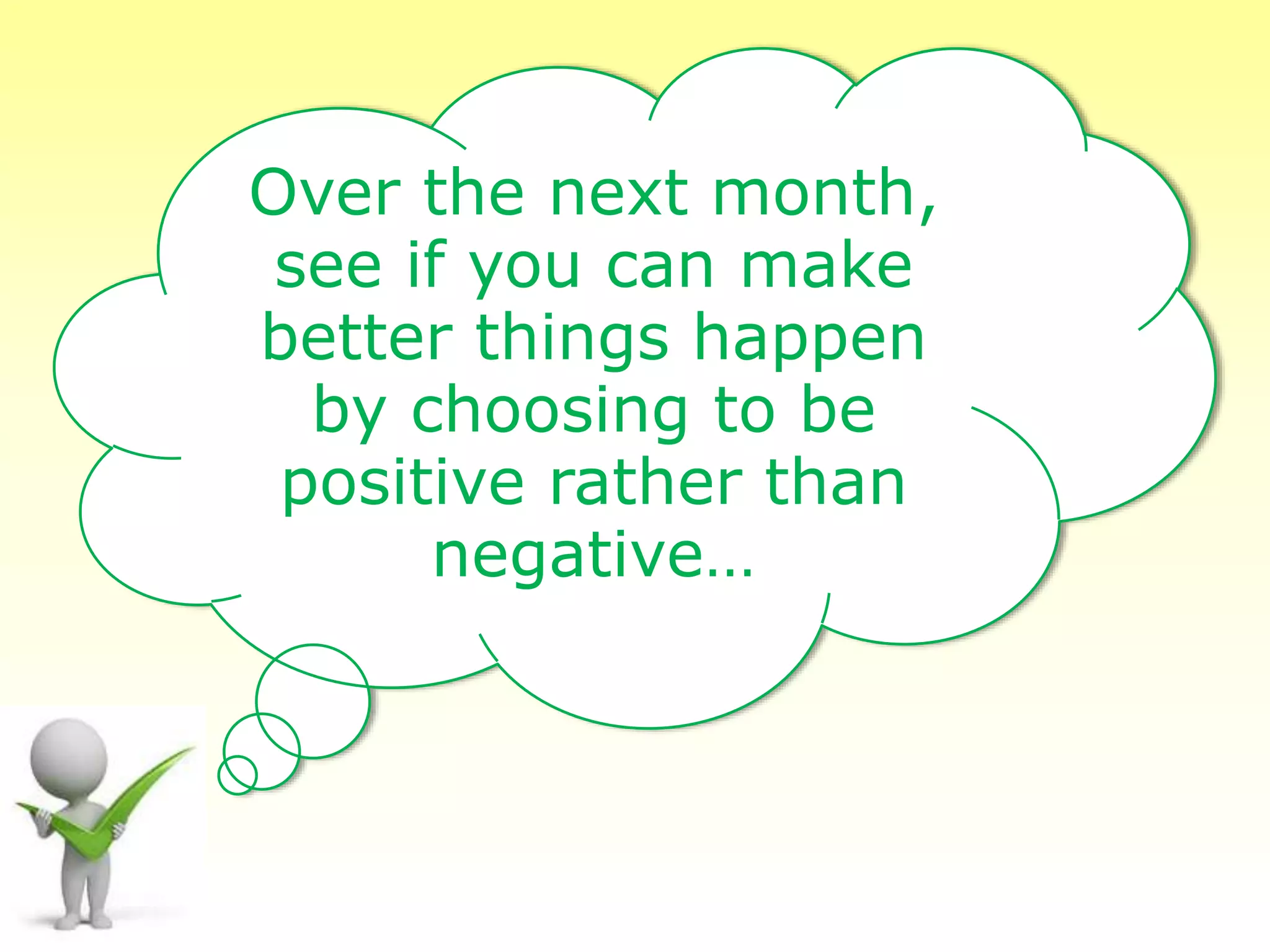 Over the next month, see if you can make better things happen by choosing to be positive rather than negative…